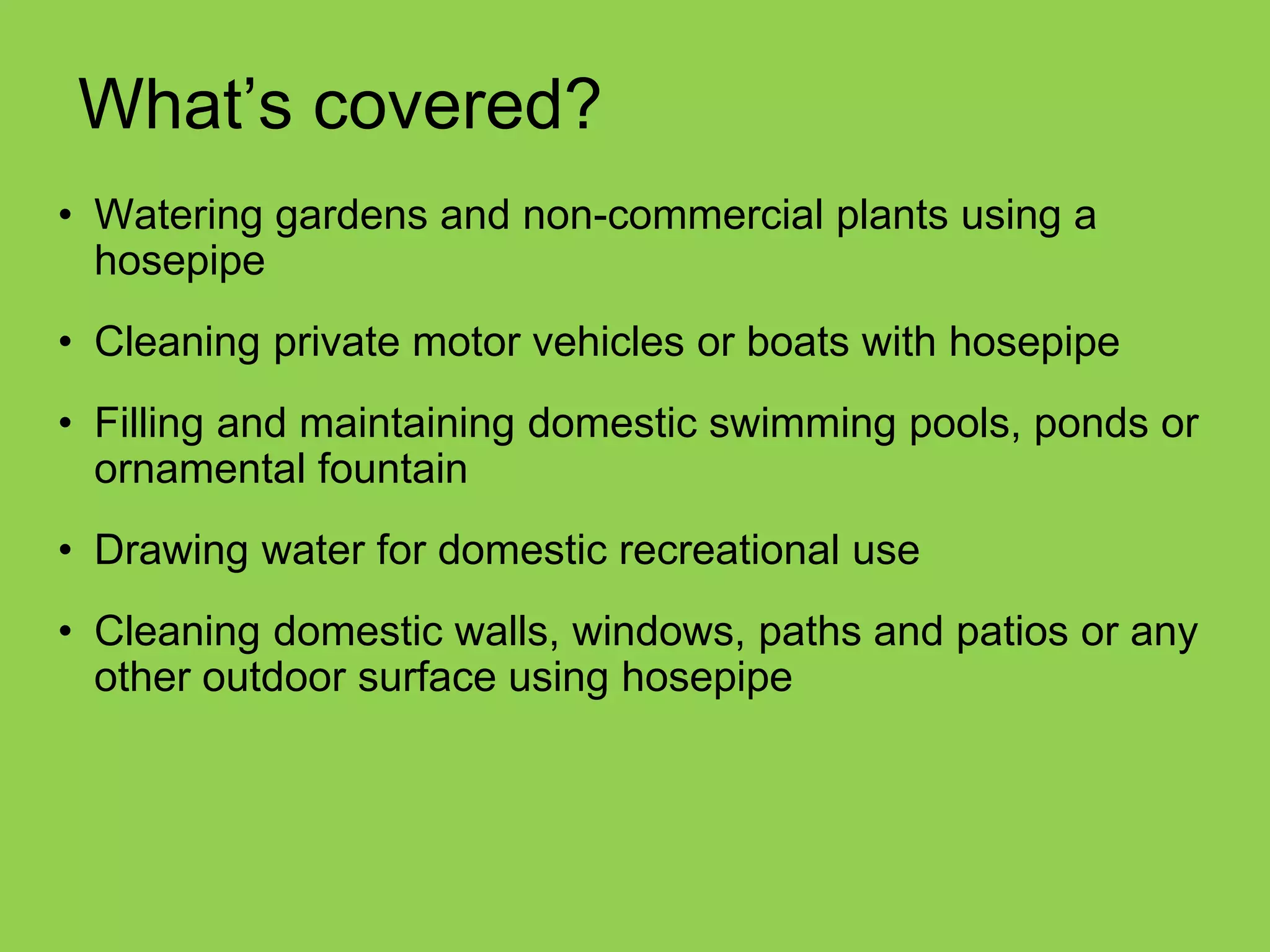 What’s covered?

• Watering gardens and non-commercial plants using a hosepipe

• Cleaning private motor vehicles or boats with hosepipe

• Filling and maintaining domestic swimming pools, ponds or ornamental fountain

• Drawing water for domestic recreational use

• Cleaning domestic walls, windows, paths and patios or any other outdoor surface using hosepipe